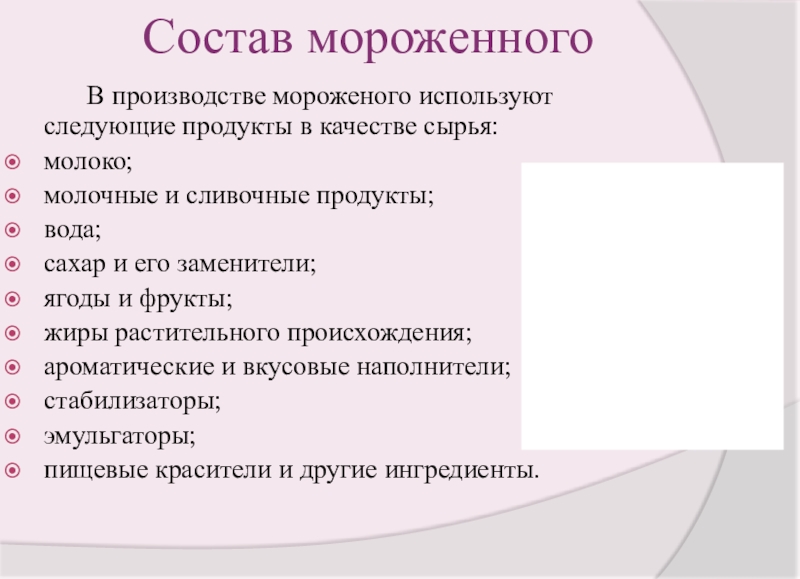 Состав мороженного

В производстве мороженого используют следующие продукты в качестве сырья:

молоко;
молочные и сливочные продукты;
вода;
сахар и его заменители;
ягоды и фрукты;
жиры растительного происхождения;
ароматические и вкусовые наполнители;
стабилизаторы;
эмульгаторы;
пищевые красители и другие ингредиенты.